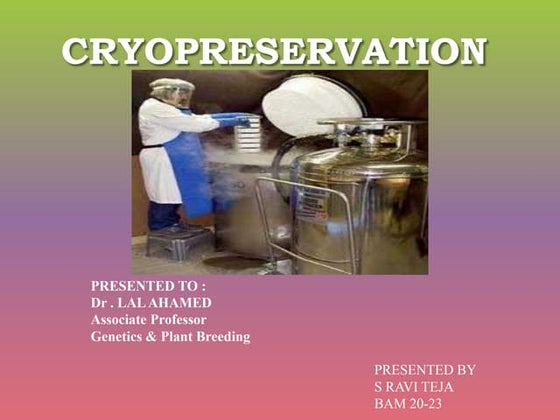 CRYOPRESERVATION

PRESENTED TO :
Dr . LAL AHAMED
Associate Professor
Genetics & Plant Breeding

PRESENTED BY
S RAVI TEJA
BAM 20-23